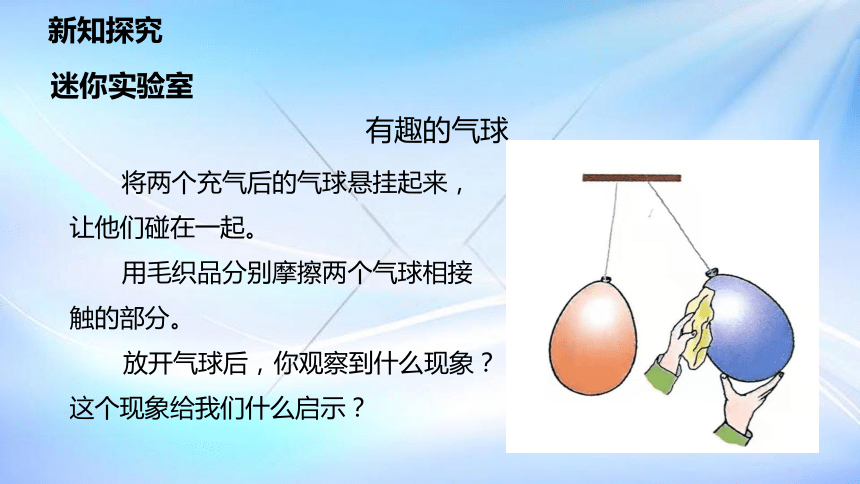 新知探究

迷你实验室

有趣的气球

将两个充气后的气球悬挂起来，让他们碰在一起。

用毛织品分别摩擦两个气球相接触的部分。

放开气球后，你观察到什么现象？这个现象给我们什么启示？